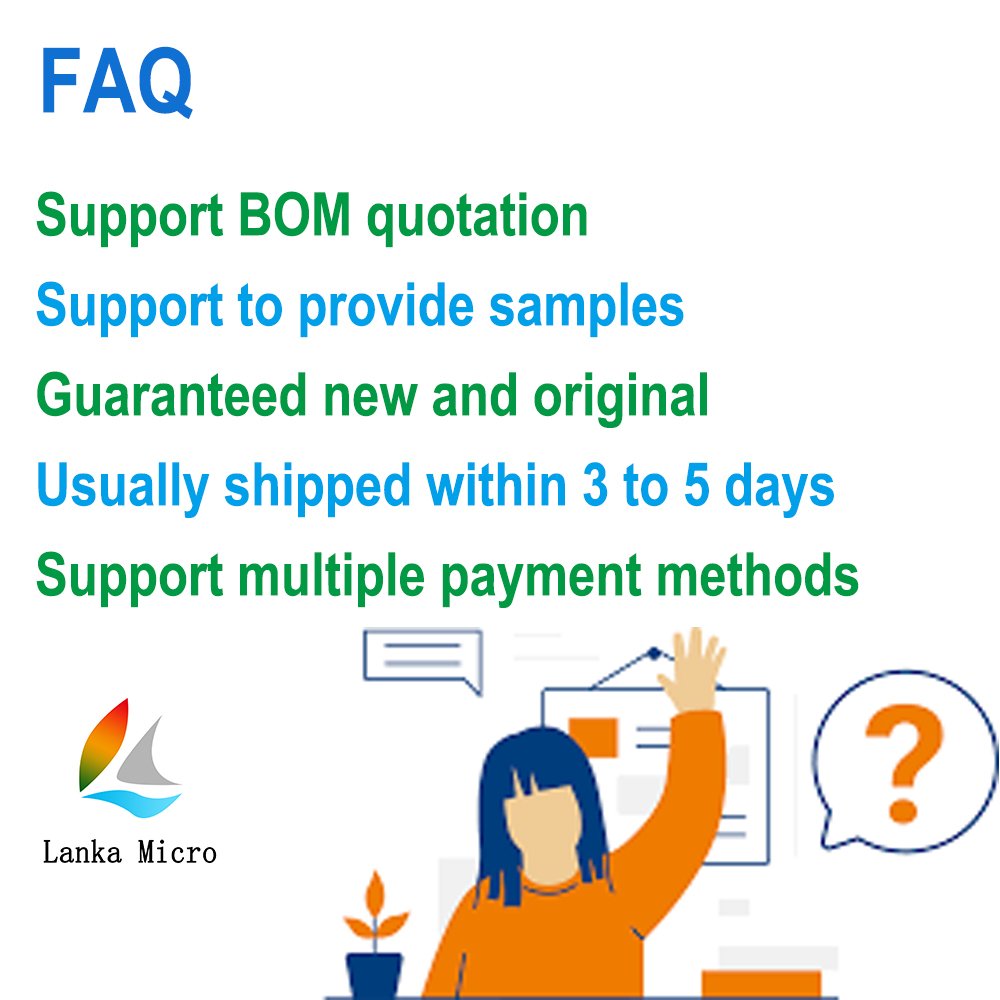 FAQ

Support BOM quotation

Support to provide samples

Guaranteed new and original

Usually shipped within 3 to 5 days

Support multiple payment methods

?

Lanka Micro